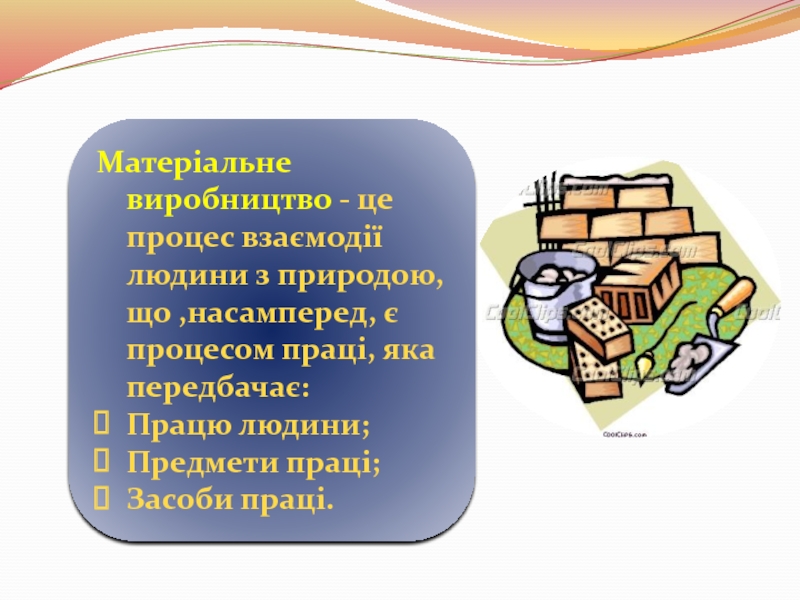 Матеріальне виробництво - це процес взаємодії людини з природою, що ,насамперед, є процесом праці, яка передбачає:
 Працю людини;
 Предмети праці;
 Засоби праці.

CoolClips.com
CoolClips.com
CoolClips.com
CoolClips.com
CoolClips.com